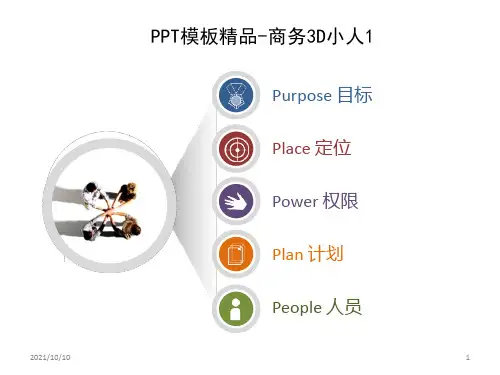 PPT模板精品-商务3D小人1

Purpose 目标

Place 定位

Power 权限

Plan 计划

People 人员

2021/10/10

1